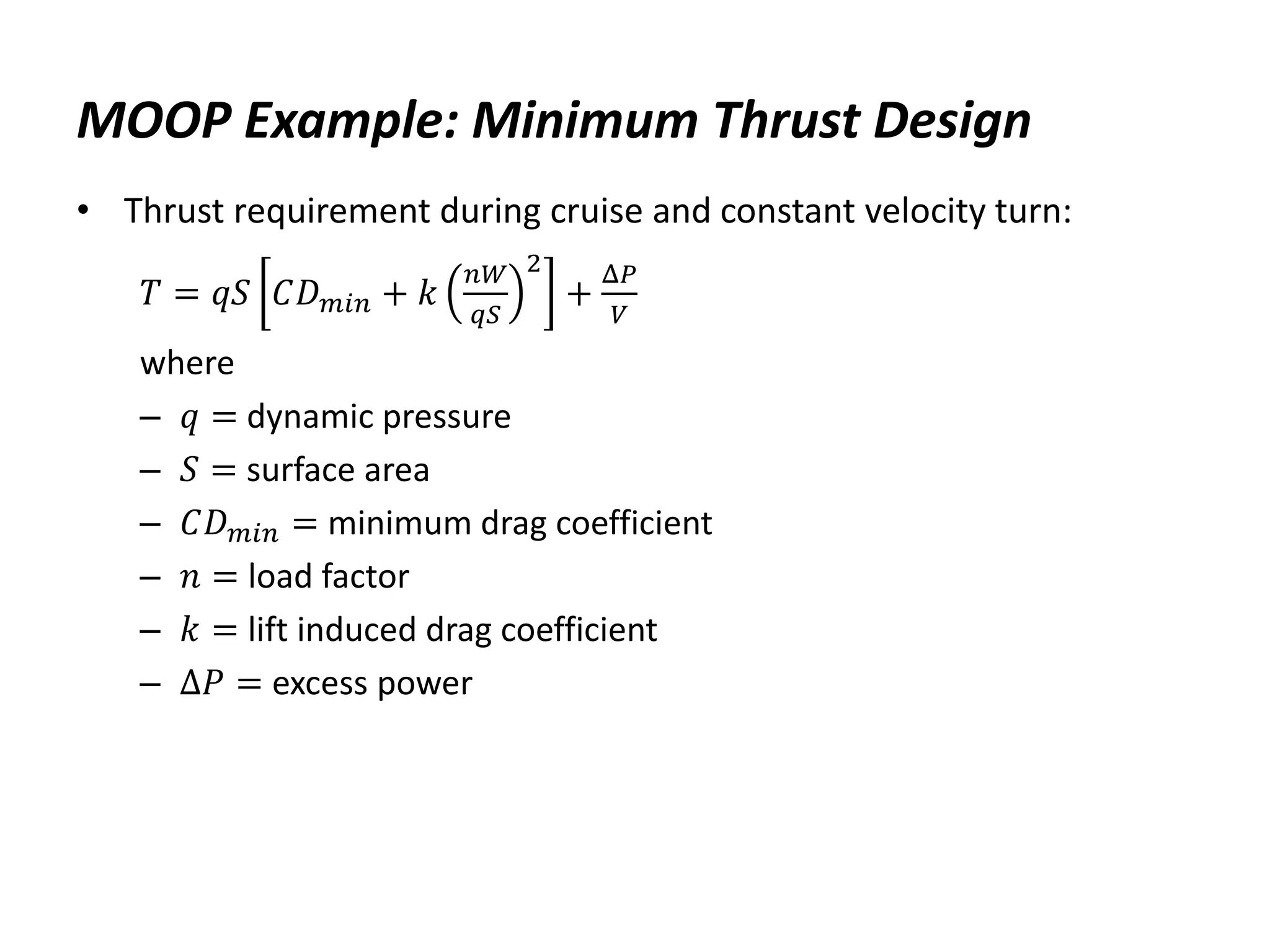 MOOP Example: Minimum Thrust Design

• Thrust requirement during cruise and constant velocity turn:

$T = qS\left[CD_{min} + k\left(\frac{nW}{qS}\right)^2\right] + \frac{\Delta P}{V}$

where

– $q =$ dynamic pressure
– $S =$ surface area
– $CD_{min} =$ minimum drag coefficient
– $n =$ load factor
– $k =$ lift induced drag coefficient
– $\Delta P =$ excess power